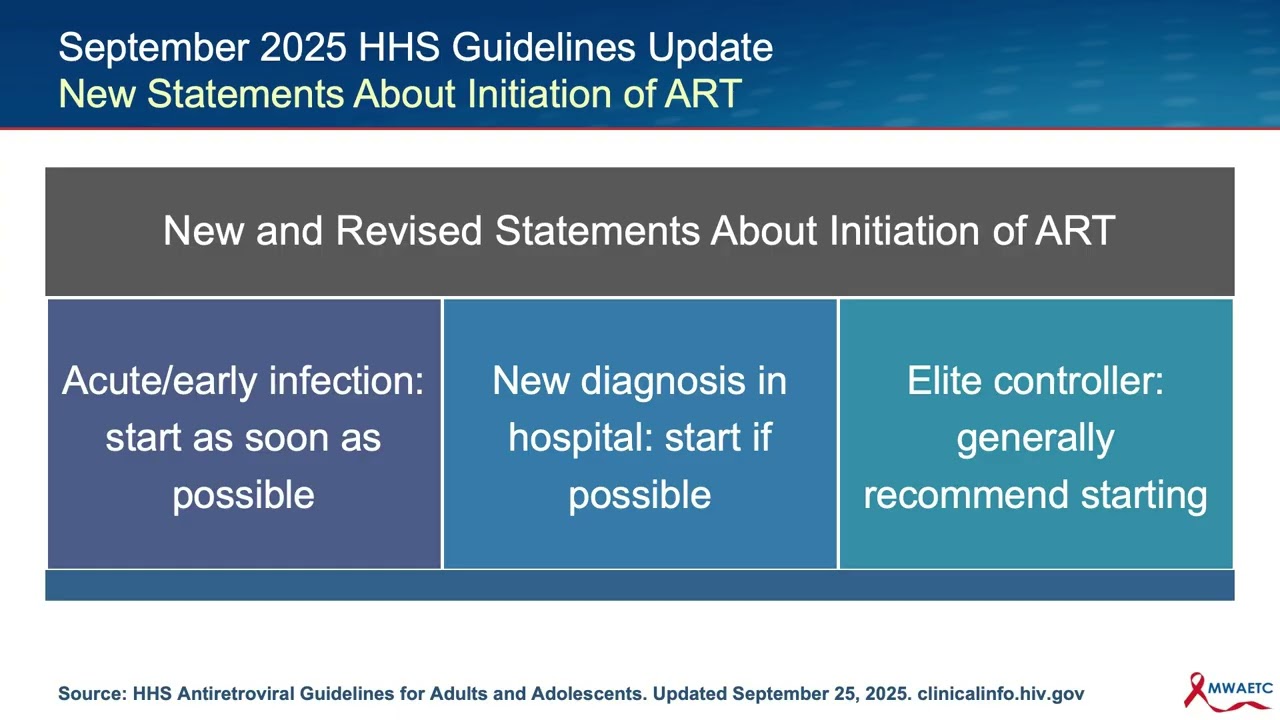 September 2025 HHS Guidelines Update
New Statements About Initiation of ART

New and Revised Statements About Initiation of ART

Acute/early infection: start as soon as possible

New diagnosis in hospital: start if possible

Elite controller: generally recommend starting

Source: HHS Antiretroviral Guidelines for Adults and Adolescents. Updated September 25, 2025. clinicalinfo.hiv.gov

MWAETC